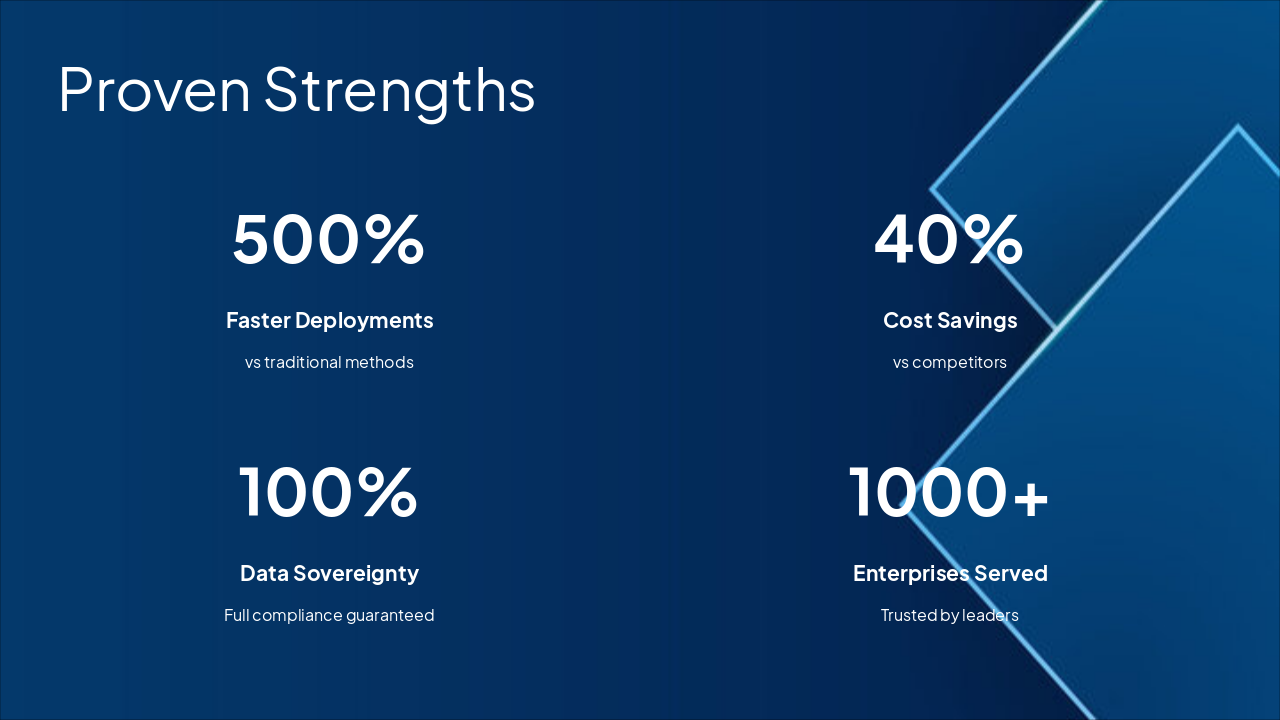 Proven Strengths

500%

Faster Deployments

vs traditional methods

40%

Cost Savings

vs competitors

100%

Data Sovereignty

Full compliance guaranteed

1000+

Enterprises Served

Trusted by leaders